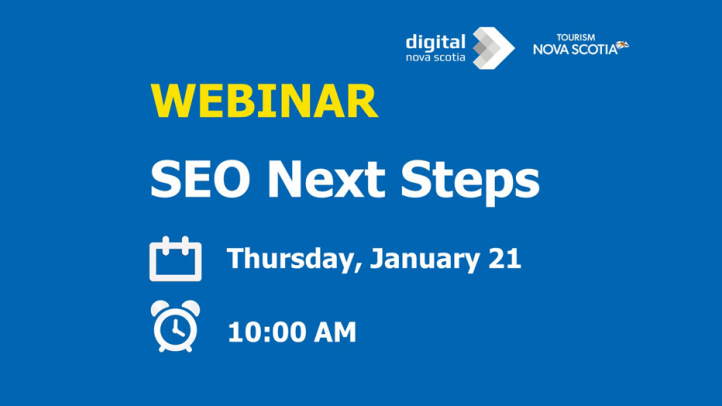 digital
nova scotia

TOURISM
NOVA SCOTIA

WEBINAR

SEO Next Steps

Thursday, January 21

10:00 AM